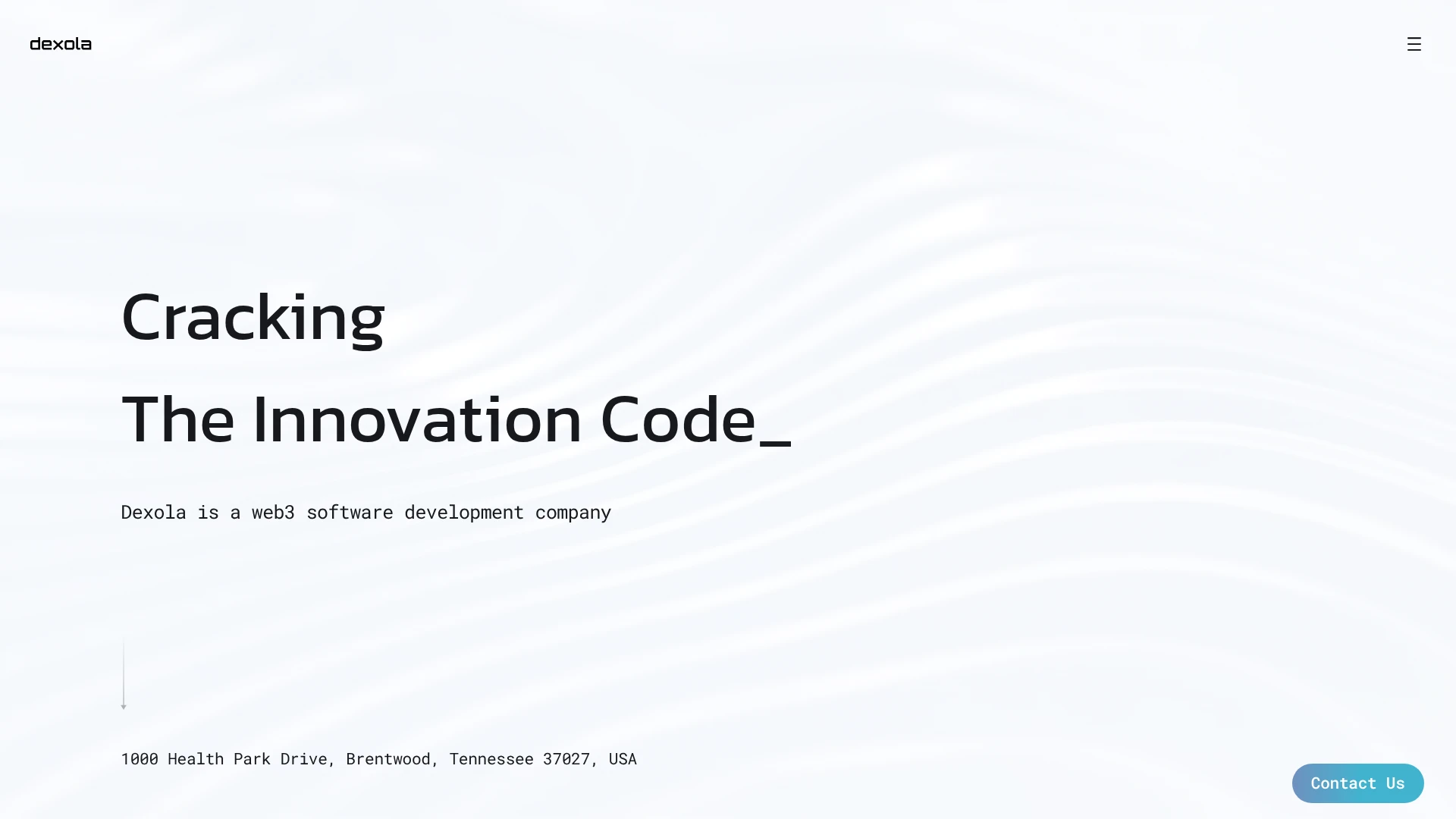 dexola

Cracking

The Innovation Code_

Dexola is a web3 software development company

1000 Health Park Drive, Brentwood, Tennessee 37027, USA

Contact Us